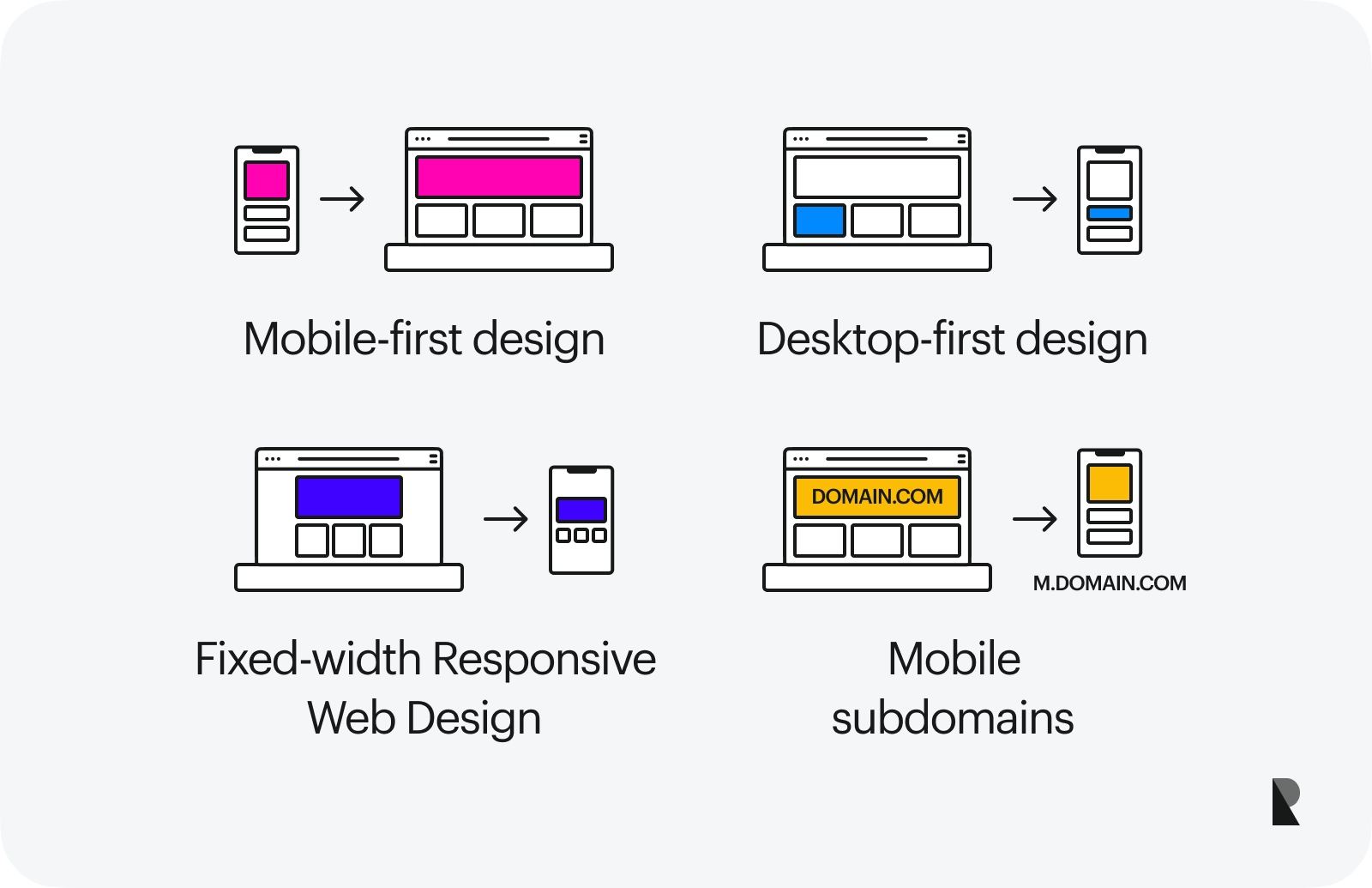 Mobile-first design

Desktop-first design

Fixed-width Responsive Web Design

DOMAIN.COM

M.DOMAIN.COM

Mobile subdomains